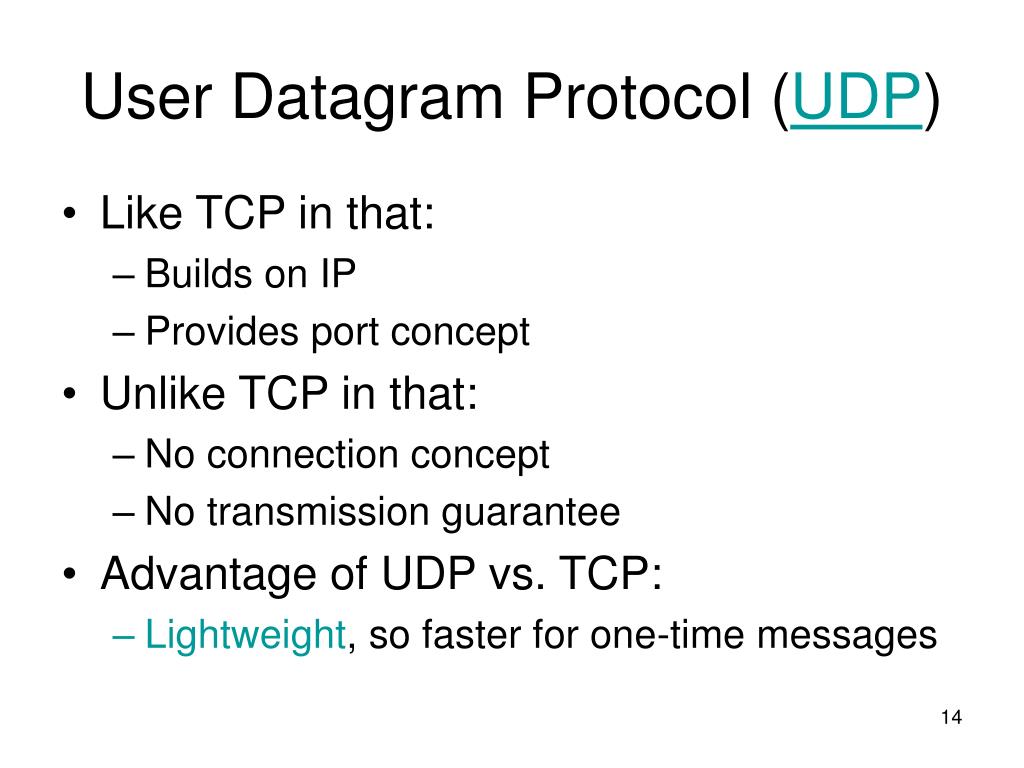 User Datagram Protocol (UDP)

• Like TCP in that:
 – Builds on IP
 – Provides port concept
• Unlike TCP in that:
 – No connection concept
 – No transmission guarantee
• Advantage of UDP vs. TCP:
 – Lightweight, so faster for one-time messages

14